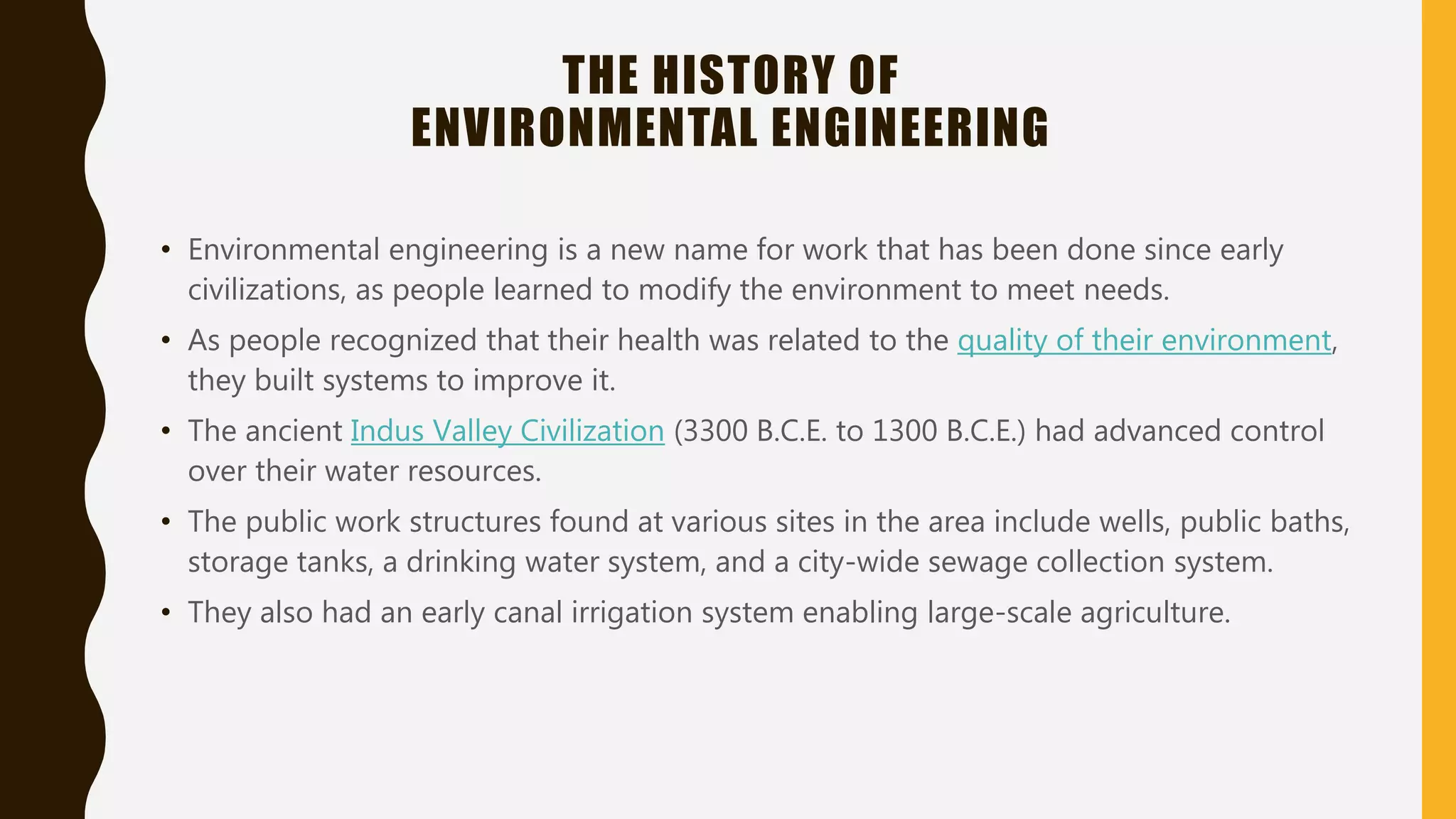 THE HISTORY OF
ENVIRONMENTAL ENGINEERING

• Environmental engineering is a new name for work that has been done since early civilizations, as people learned to modify the environment to meet needs.

• As people recognized that their health was related to the quality of their environment, they built systems to improve it.

• The ancient Indus Valley Civilization (3300 B.C.E. to 1300 B.C.E.) had advanced control over their water resources.

• The public work structures found at various sites in the area include wells, public baths, storage tanks, a drinking water system, and a city-wide sewage collection system.

• They also had an early canal irrigation system enabling large-scale agriculture.